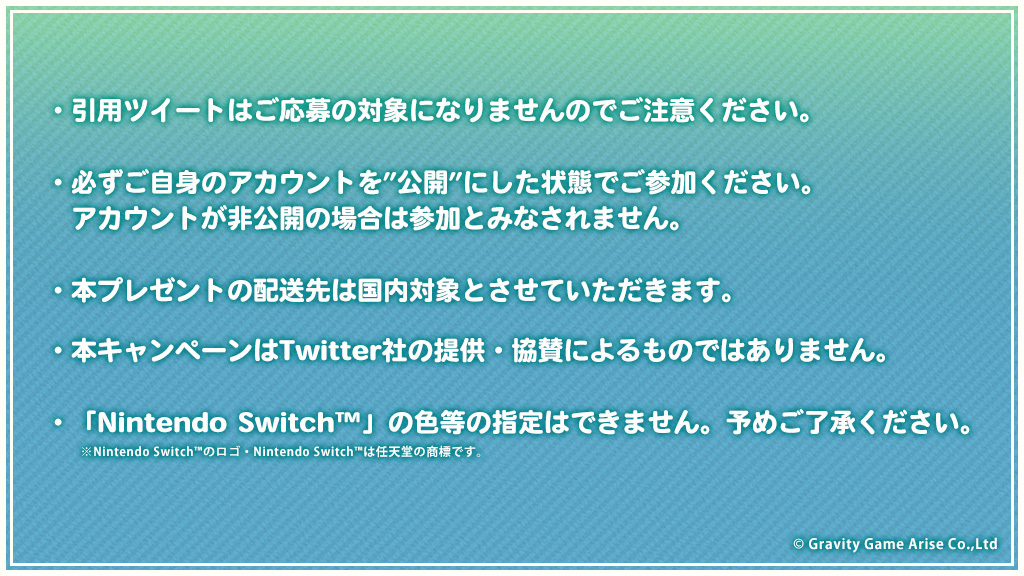 ・引用ツイートはご応募の対象になりませんのでご注意ください。

・必ずご自身のアカウントを”公開”にした状態でご参加ください。
アカウントが非公開の場合は参加とみなされません。

・本プレゼントの配送先は国内対象とさせていただきます。

・本キャンペーンはTwitter社の提供・協賛によるものではありません。

・「Nintendo Switch™」の色等の指定はできません。予めご了承ください。
※Nintendo Switch™のロゴ・Nintendo Switch™は任天堂の商標です。

© Gravity Game Arise Co.,Ltd